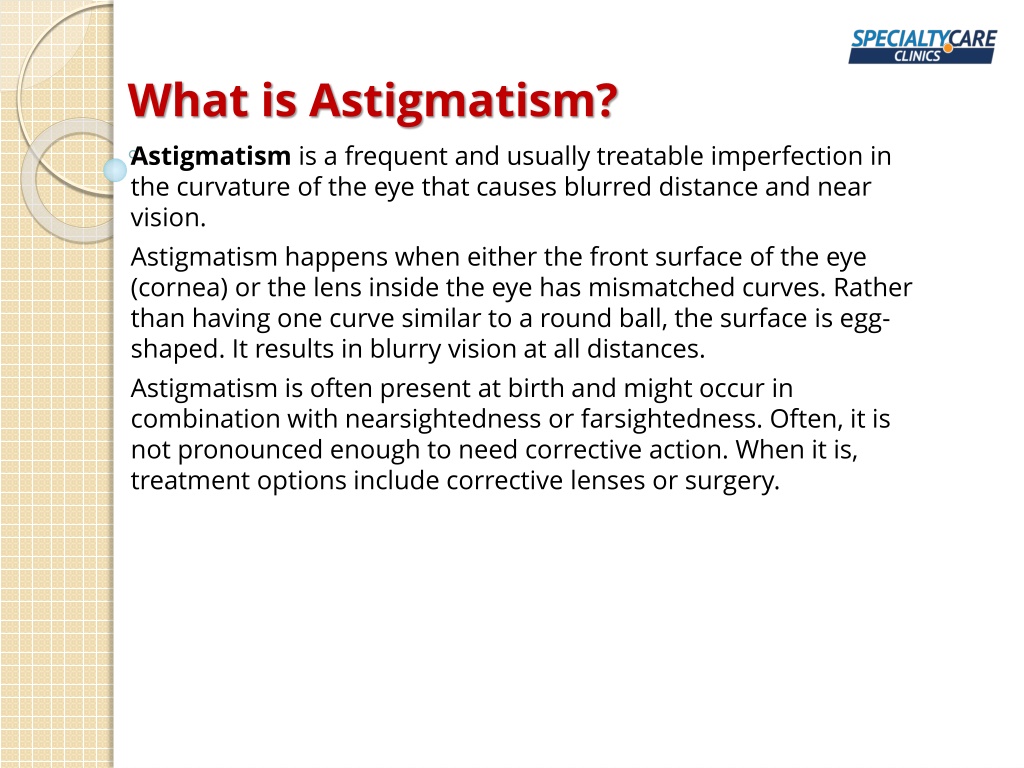 SPECIALTYCARE
CLINICS

What is Astigmatism?

Astigmatism is a frequent and usually treatable imperfection in the curvature of the eye that causes blurred distance and near vision.

Astigmatism happens when either the front surface of the eye (cornea) or the lens inside the eye has mismatched curves. Rather than having one curve similar to a round ball, the surface is egg-shaped. It results in blurry vision at all distances.

Astigmatism is often present at birth and might occur in combination with nearsightedness or farsightedness. Often, it is not pronounced enough to need corrective action. When it is, treatment options include corrective lenses or surgery.